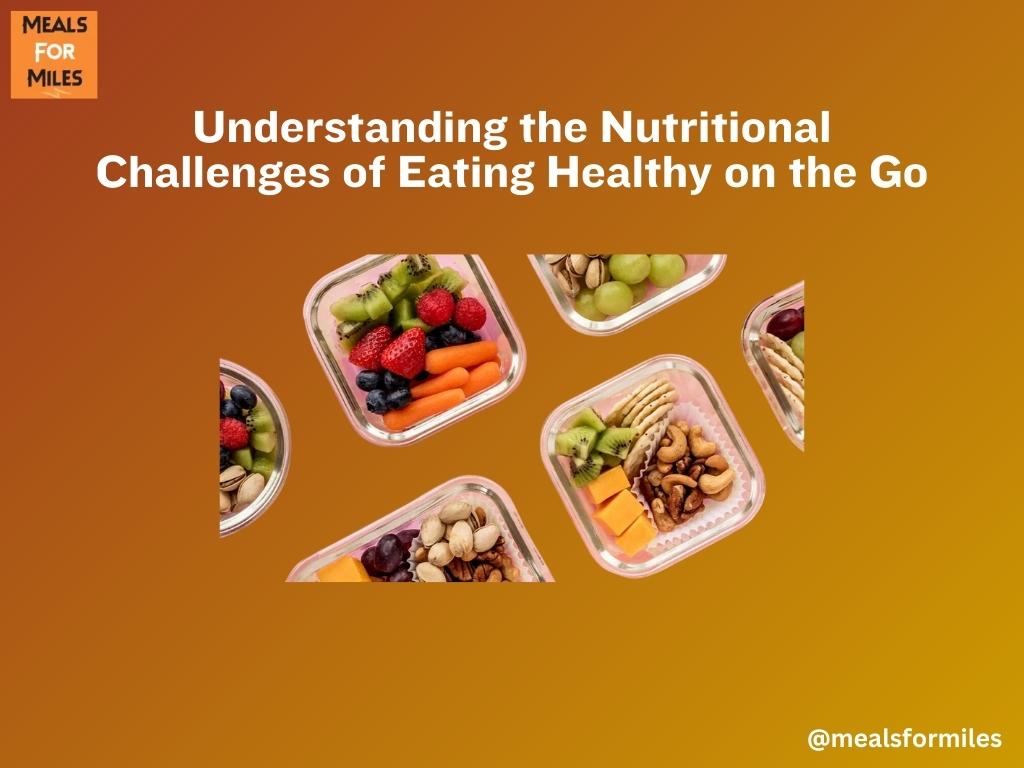 MEALS FOR MILES

Understanding the Nutritional Challenges of Eating Healthy on the Go

@mealsformiles